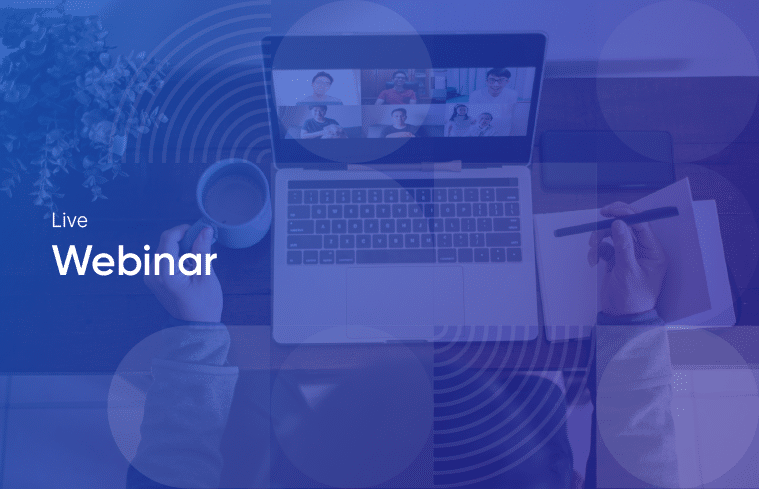 Live

Webinar